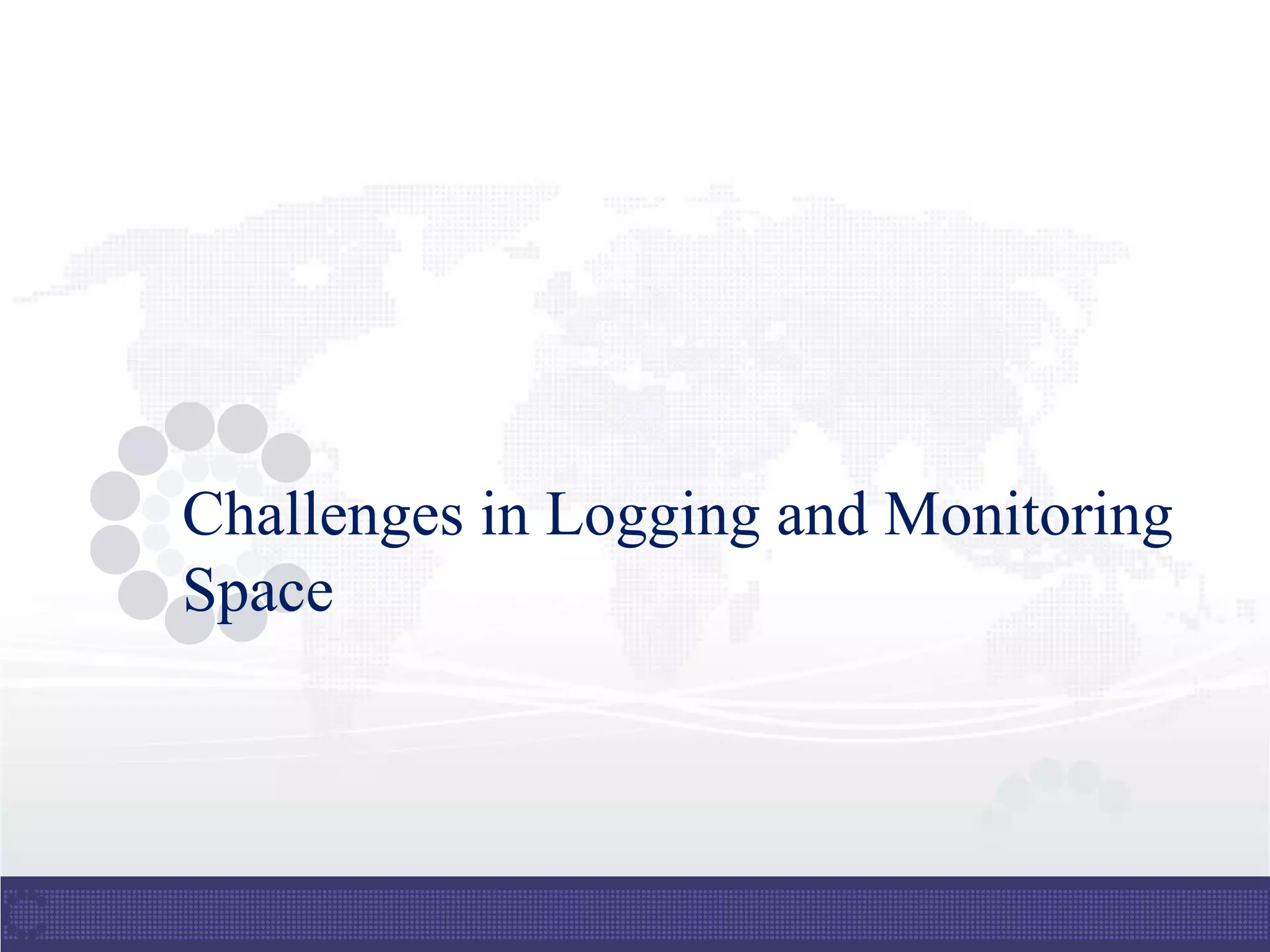 Challenges in Logging and Monitoring Space